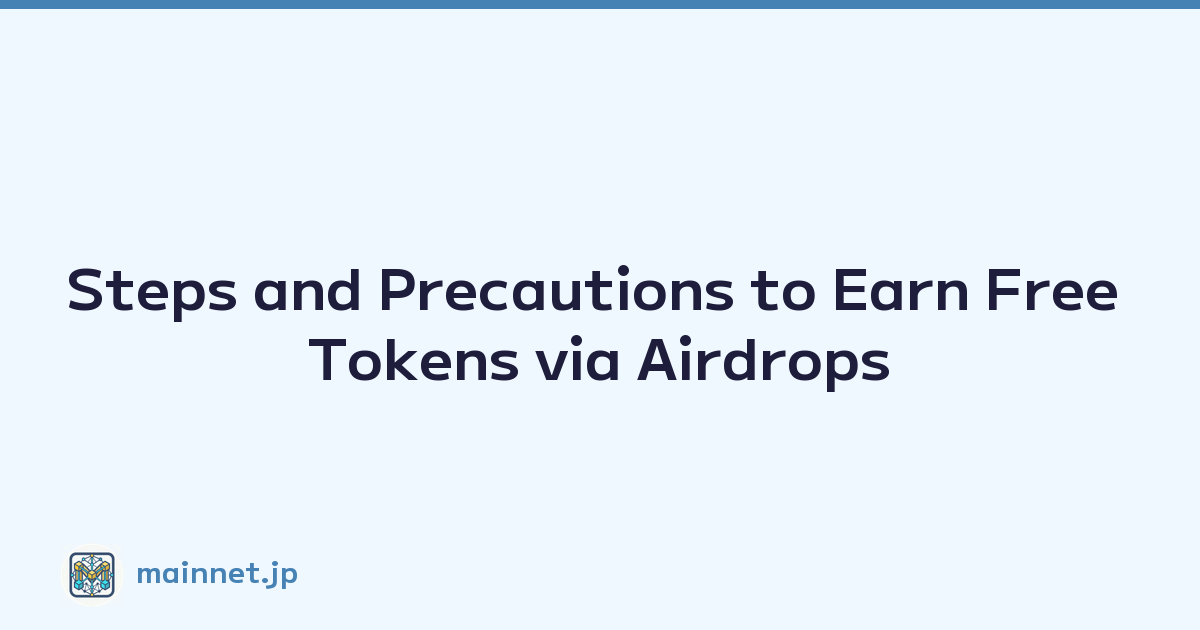 Steps and Precautions to Earn Free Tokens via Airdrops

mainnet.jp